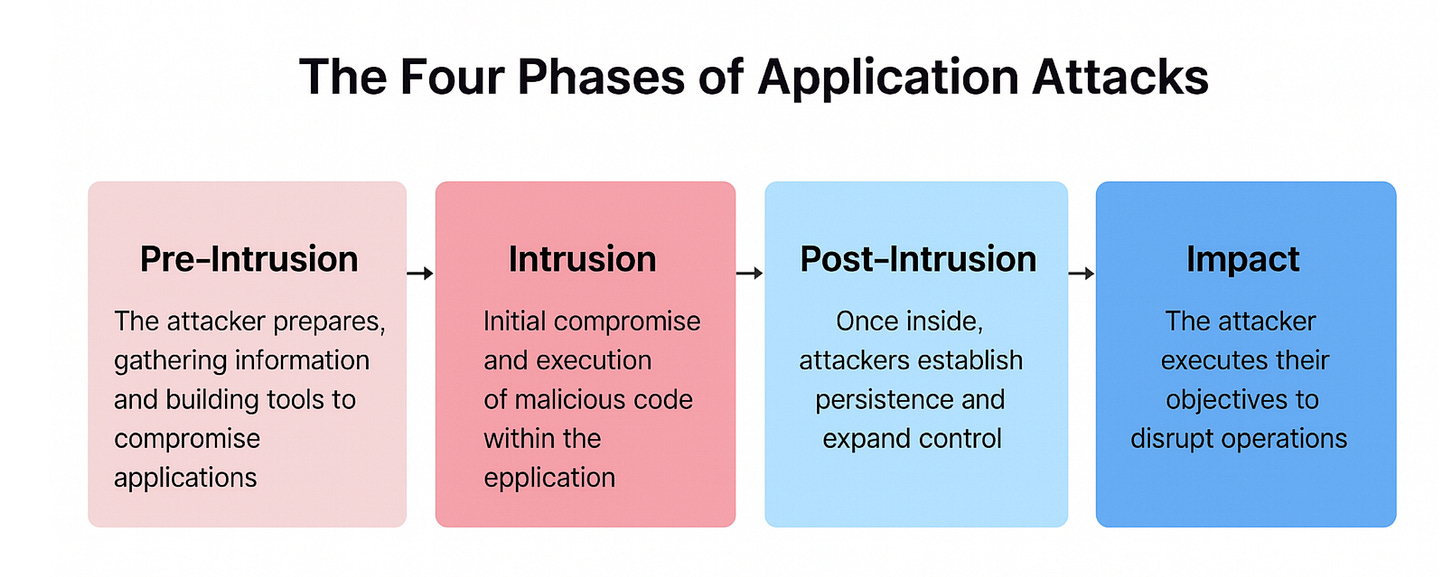 The Four Phases of Application Attacks

Pre-Intrusion

The attacker prepares, gathering information and building tools to compromise applications

Intrusion

Initial compromise and execution of malicious code within the epplication

Post-Intrusion

Once inside, attackers establish persistence and expand control

Impact

The attacker executes their objectives to disrupt operations